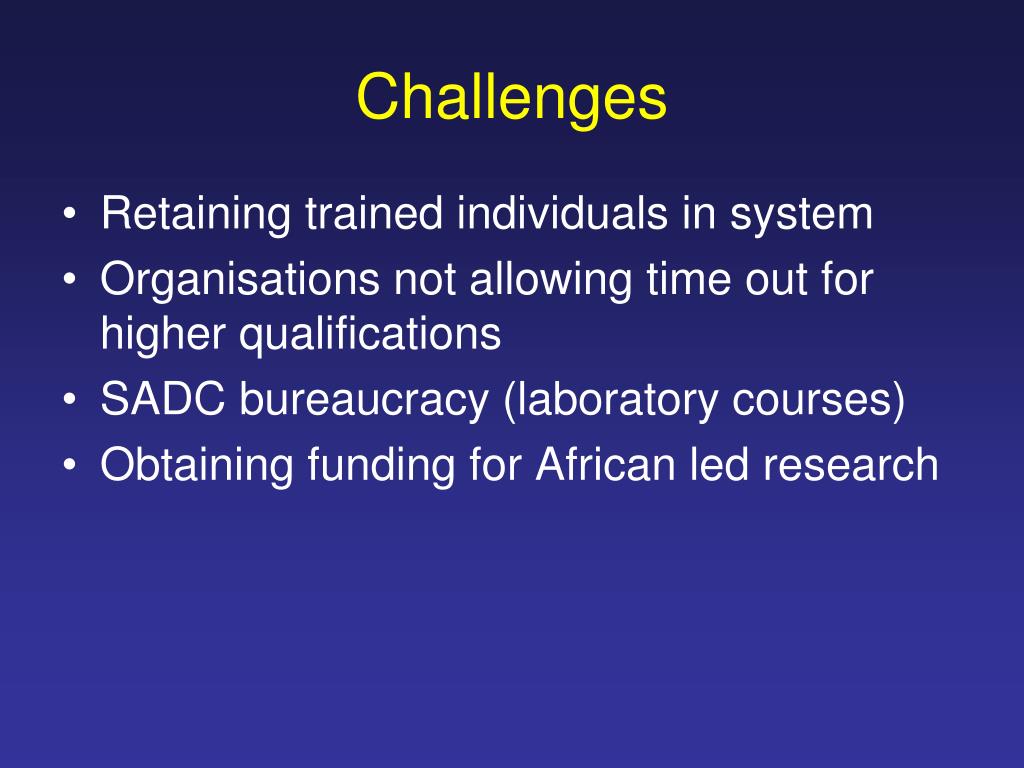 Challenges

• Retaining trained individuals in system
• Organisations not allowing time out for higher qualifications
• SADC bureaucracy (laboratory courses)
• Obtaining funding for African led research